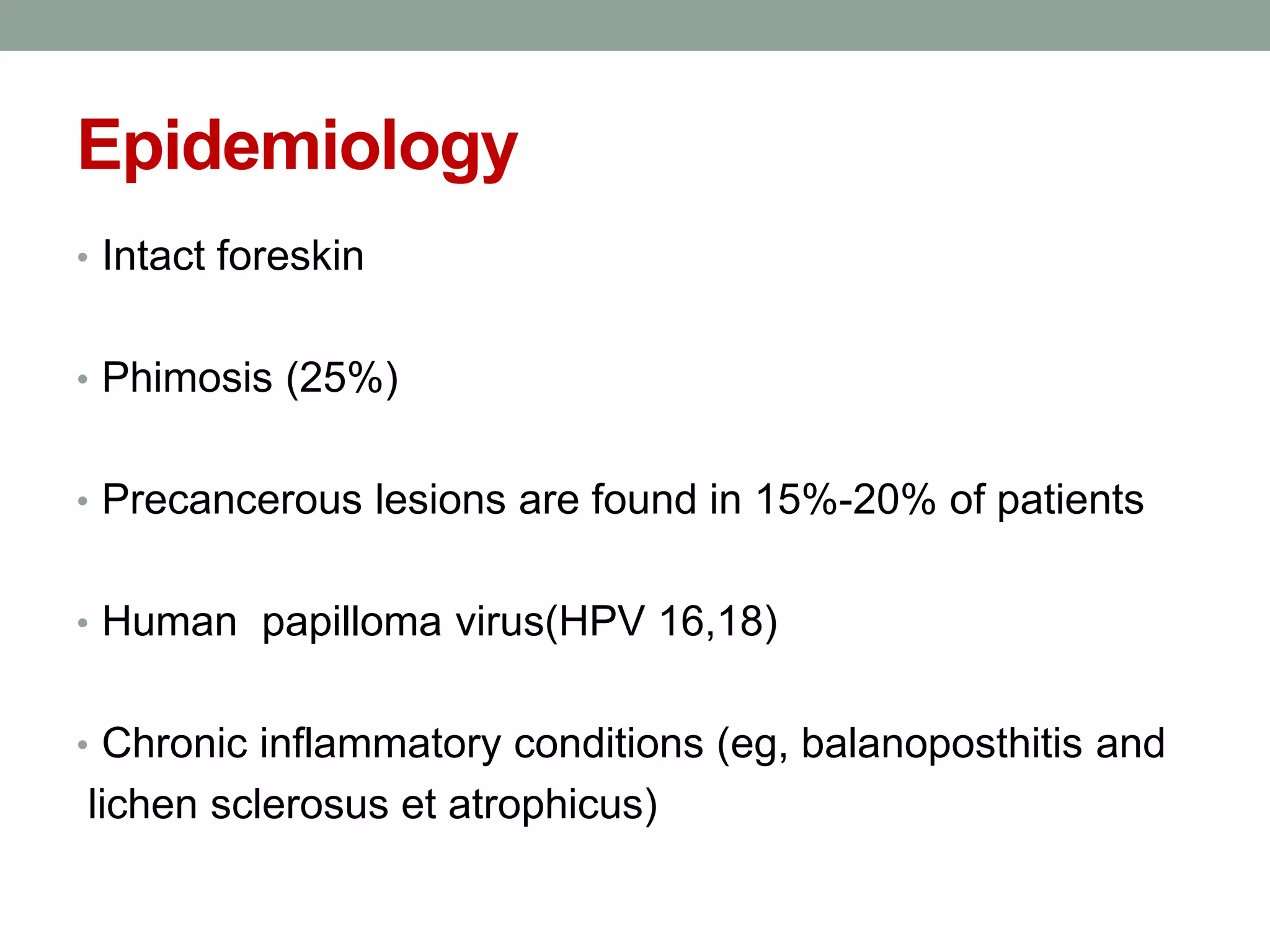 Epidemiology

• Intact foreskin

• Phimosis (25%)

• Precancerous lesions are found in 15%-20% of patients

• Human  papilloma virus(HPV 16,18)

• Chronic inflammatory conditions (eg, balanoposthitis and lichen sclerosus et atrophicus)